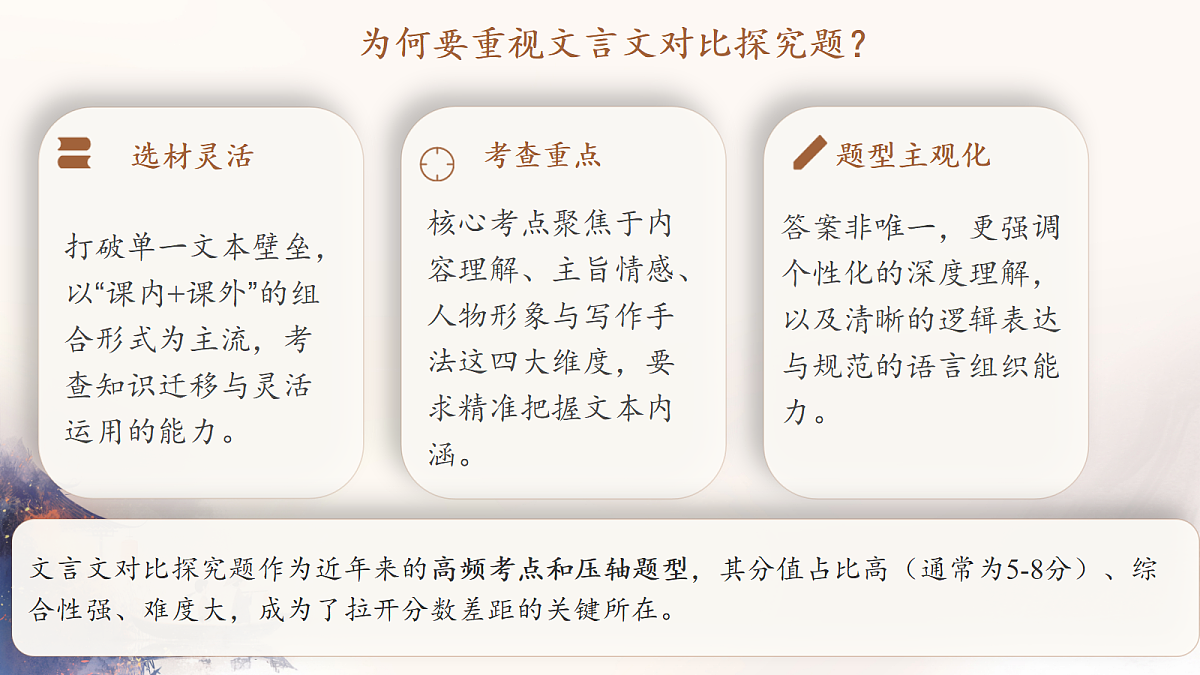 为何要重视文言文对比探究题？

选材灵活

打破单一文本壁垒，以“课内+课外”的组合形式为主流，考查知识迁移与灵活运用的能力。

考查重点

核心考点聚焦于内容理解、主旨情感、人物形象与写作手法这四大维度，要求精准把握文本内涵。

题型主观化

答案非唯一，更强调个性化的深度理解，以及清晰的逻辑表达与规范的语言组织能力。

文言文对比探究题作为近年来的高频考点和压轴题型，其分值占比高（通常为5-8分）、综合性强、难度大，成为了拉开分数差距的关键所在。